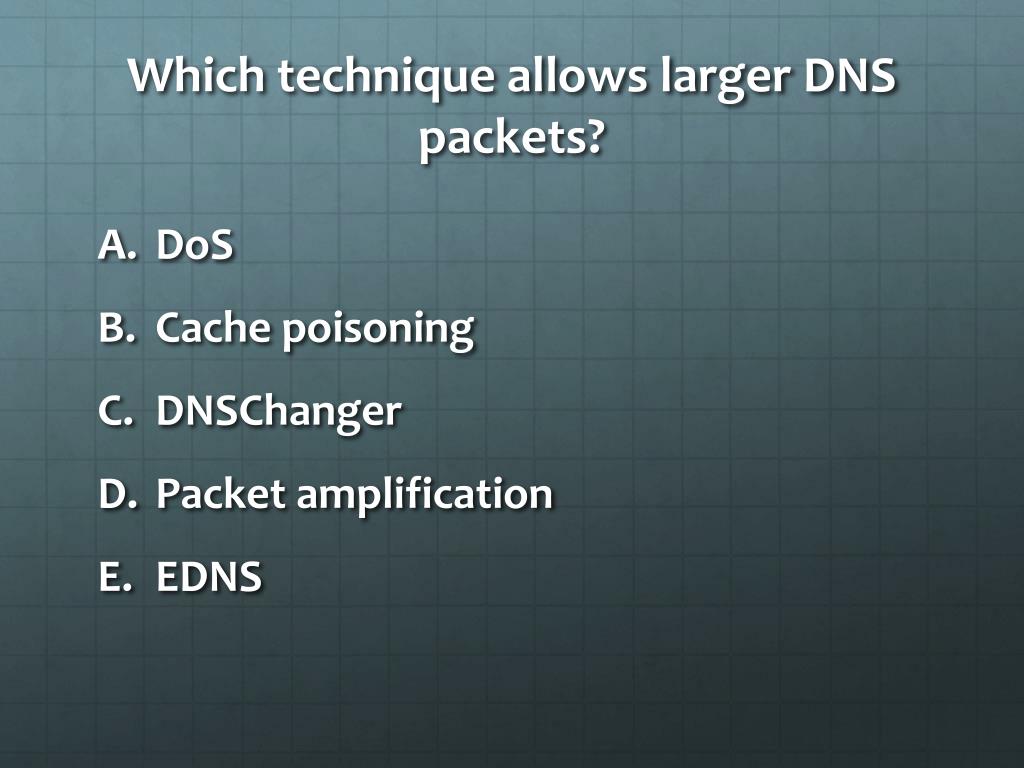 Which technique allows larger DNS packets?

A. DoS

B. Cache poisoning

C. DNSChanger

D. Packet amplification

E. EDNS